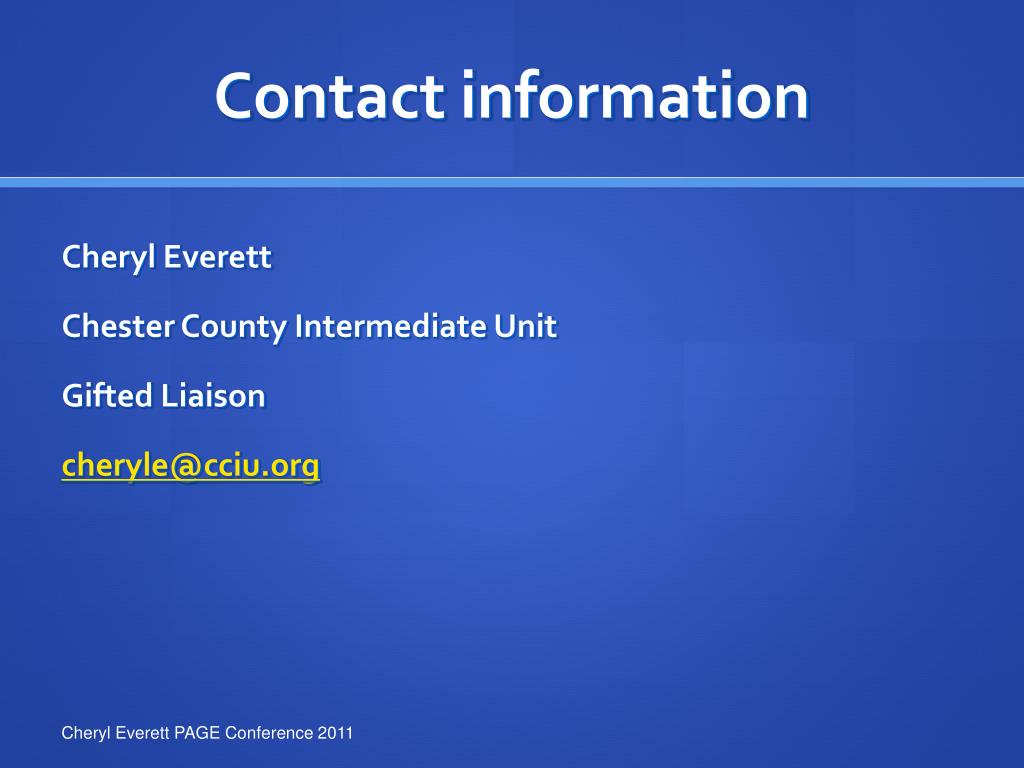 Contact information

Cheryl Everett

Chester County Intermediate Unit

Gifted Liaison

cheryle@cciu.org

Cheryl Everett PAGE Conference 2011